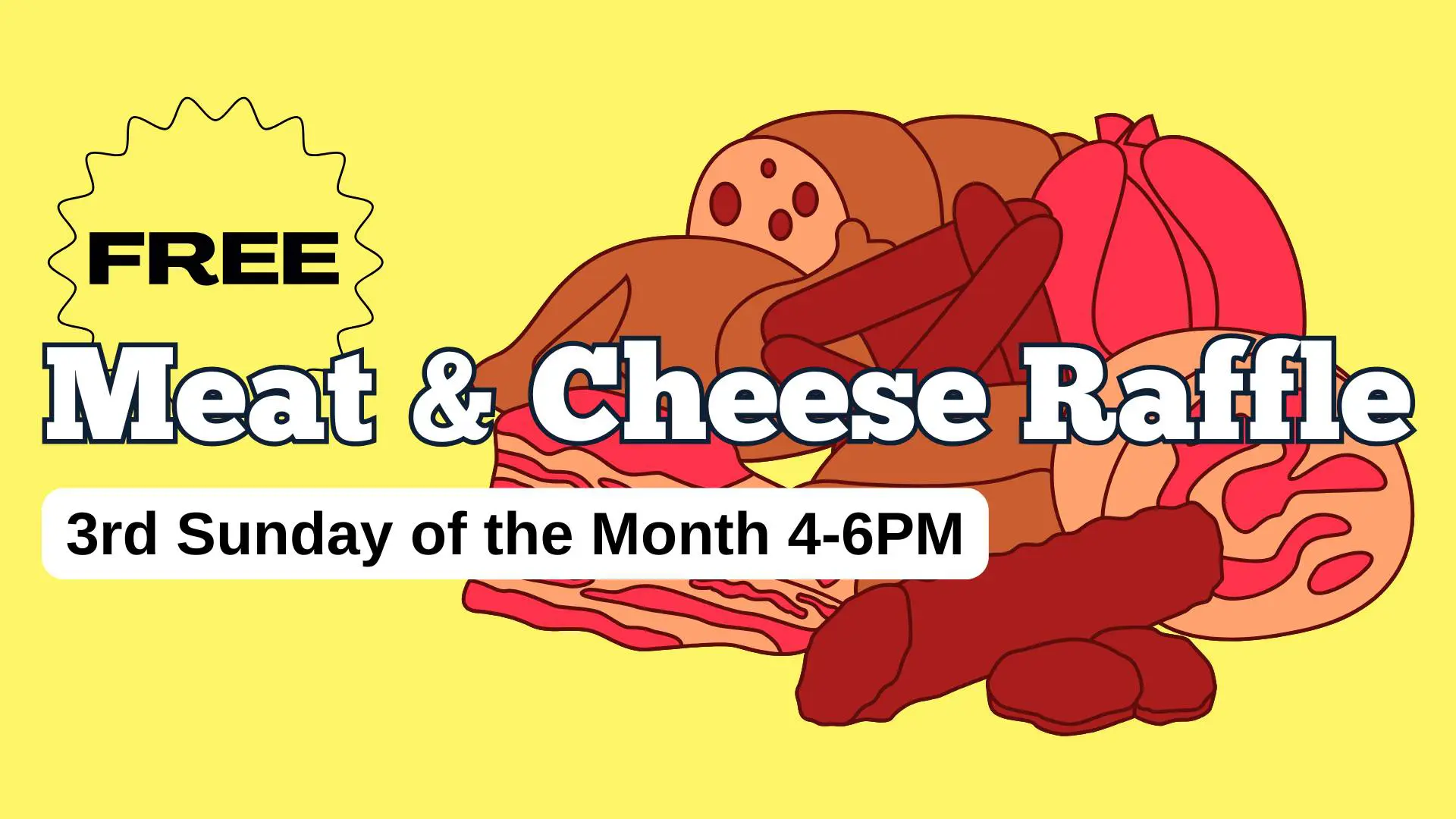 FREE

Meat & Cheese Raffle

3rd Sunday of the Month 4-6PM